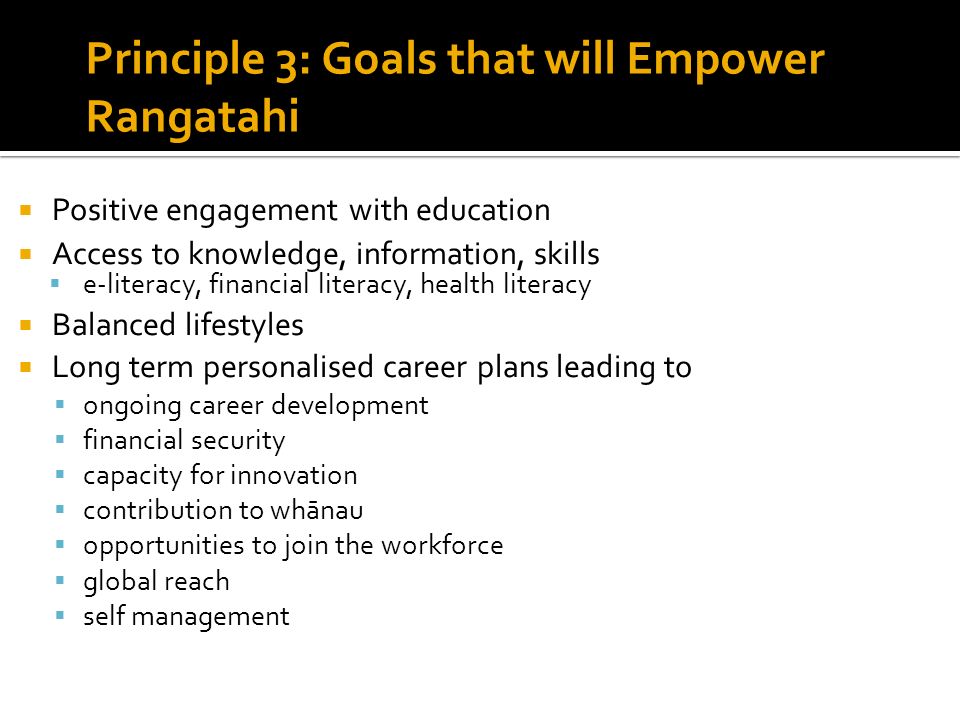 Principle 3: Goals that will Empower Rangatahi

- Positive engagement with education
- Access to knowledge, information, skills
  - e-literacy, financial literacy, health literacy
- Balanced lifestyles
- Long term personalised career plans leading to
  - ongoing career development
  - financial security
  - capacity for innovation
  - contribution to whānau
  - opportunities to join the workforce
  - global reach
  - self management